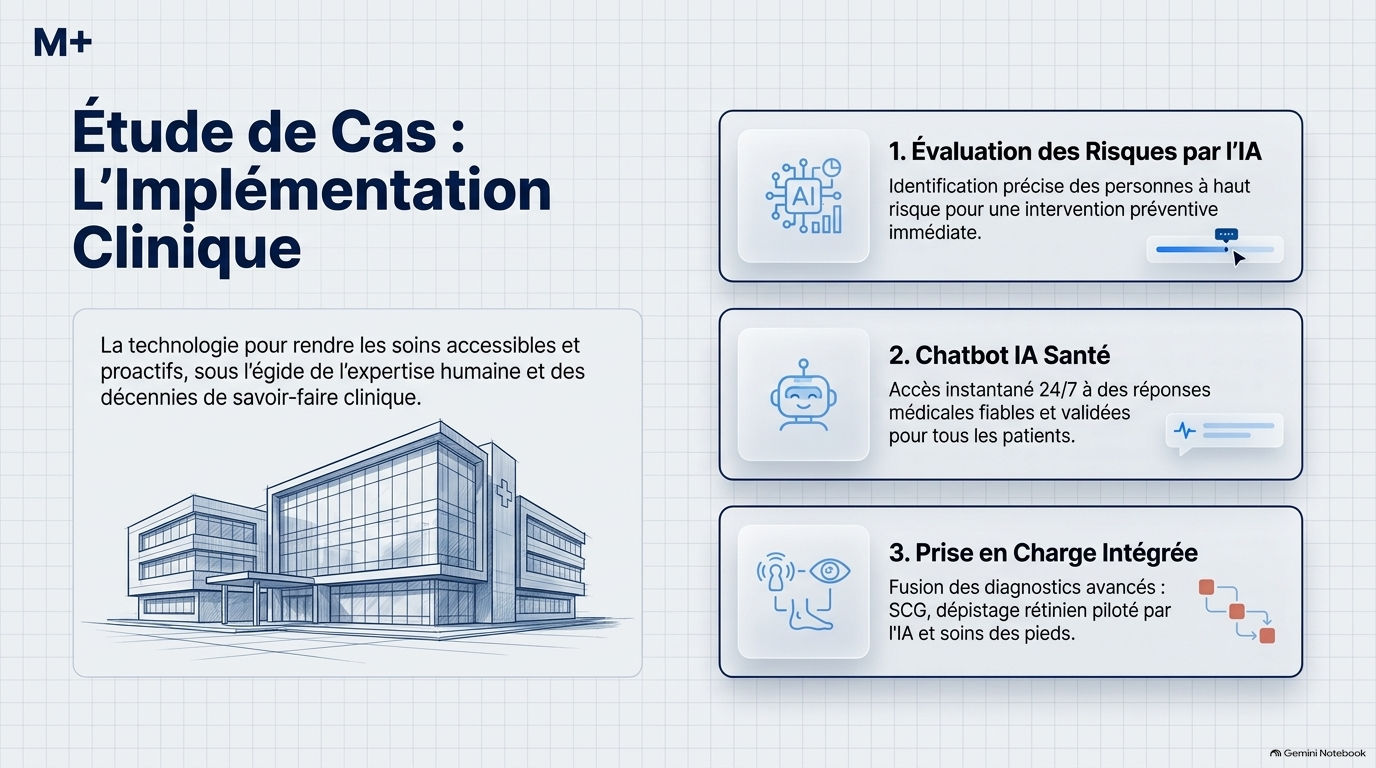 M+

Étude de Cas : L'Implémentation Clinique

La technologie pour rendre les soins accessibles et proactifs, sous l'égide de l'expertise humaine et des décennies de savoir-faire clinique.

AI

1. Évaluation des Risques par l'IA

Identification précise des personnes à haut risque pour une intervention préventive immédiate.

2. Chatbot IA Santé

Accès instantané 24/7 à des réponses médicales fiables et validées pour tous les patients.

3. Prise en Charge Intégrée

Fusion des diagnostics avancés : SCG, dépistage rétinien piloté par l'IA et soins des pieds.

Gemini Notebook